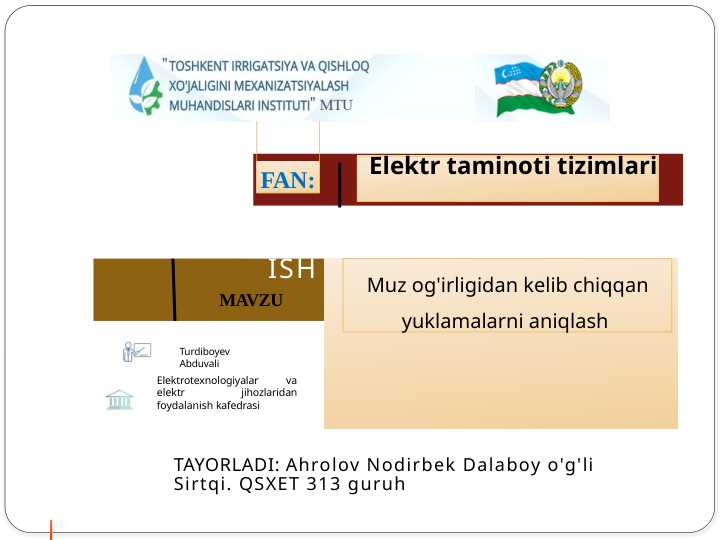 "TOSHKENT IRRIGATSIYA VA QISHLOQ XO'JALIGINI MEXANIZATSIYALASH MUHANDISLARI INSTITUTI" MTU

FAN:

Elektr taminoti tizimlari

ISH

MAVZU

Muz og'irligidan kelib chiqqan yuklamalarni aniqlash

Turdiboyev Abduvali

Elektrotexnologiyalar va elektr jihozlaridan foydalanish kafedrasi

TAYORLADI: Ahrolov Nodirbek Dalaboy o'g'li
Sirtqi. QSXET 313 guruh